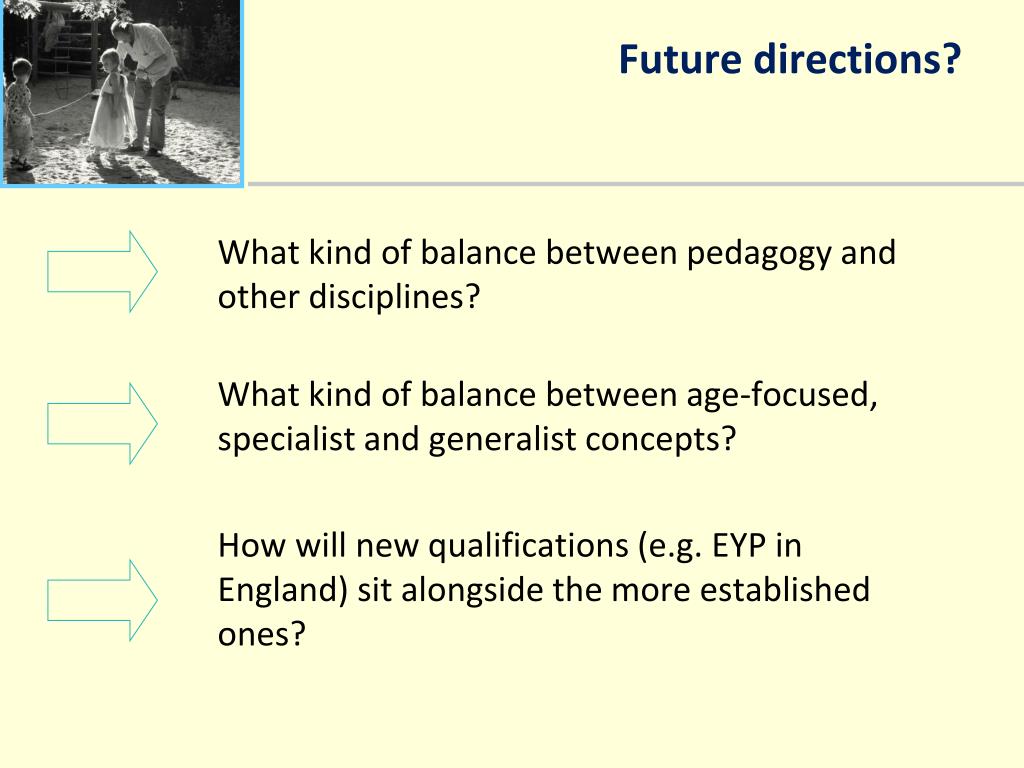 Future directions?

What kind of balance between pedagogy and other disciplines?

What kind of balance between age-focused, specialist and generalist concepts?

How will new qualifications (e.g. EYP in England) sit alongside the more established ones?